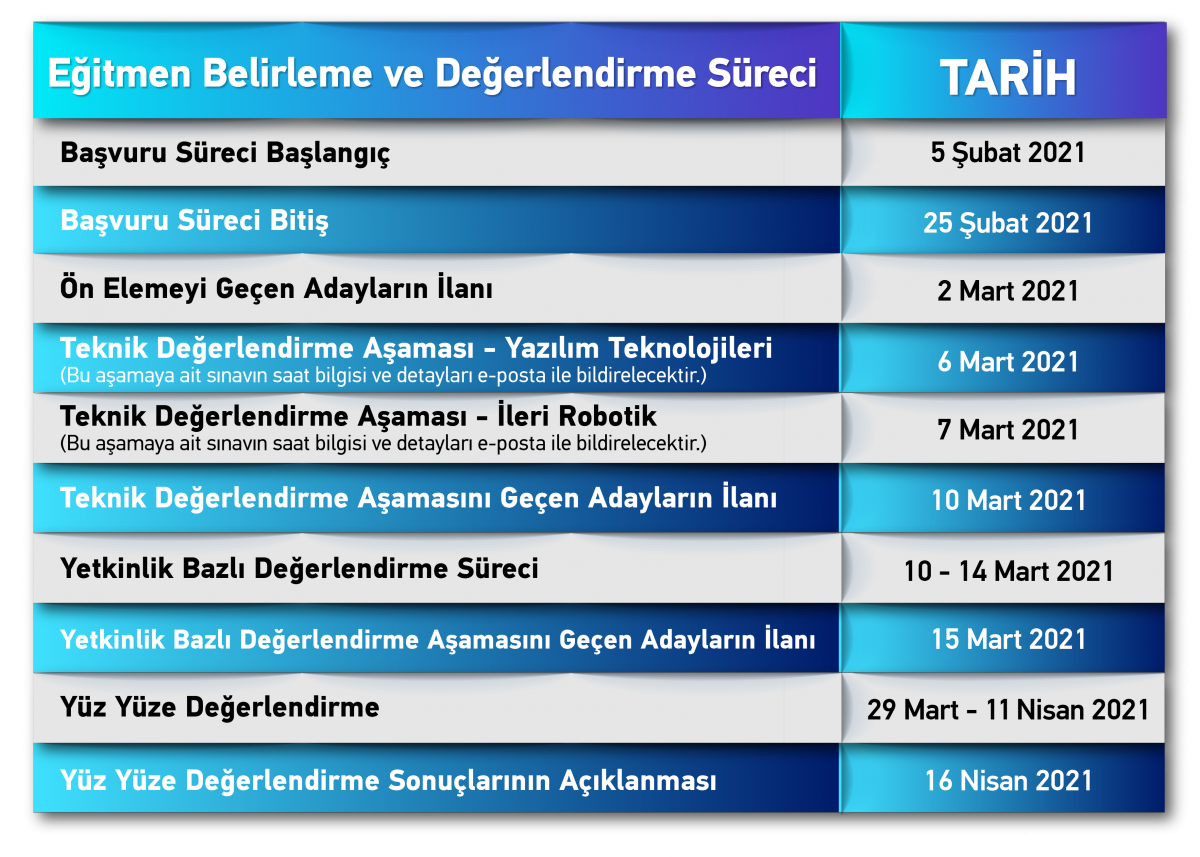 | Eğitmen Belirleme ve Değerlendirme Süreci | TARİH |
|---|---|
| Başvuru Süreci Başlangıç | 5 Şubat 2021 |
| Başvuru Süreci Bitiş | 25 Şubat 2021 |
| Ön Elemeyi Geçen Adayların İlanı | 2 Mart 2021 |
| Teknik Değerlendirme Aşaması - Yazılım Teknolojileri (Bu aşamaya ait sınavın saat bilgisi ve detayları e-posta ile bildirelecektir.) | 6 Mart 2021 |
| Teknik Değerlendirme Aşaması - İleri Robotik (Bu aşamaya ait sınavın saat bilgisi ve detayları e-posta ile bildirelecektir.) | 7 Mart 2021 |
| Teknik Değerlendirme Aşamasını Geçen Adayların İlanı | 10 Mart 2021 |
| Yetkinlik Bazlı Değerlendirme Süreci | 10 - 14 Mart 2021 |
| Yetkinlik Bazlı Değerlendirme Aşamasını Geçen Adayların İlanı | 15 Mart 2021 |
| Yüz Yüze Değerlendirme | 29 Mart - 11 Nisan 2021 |
| Yüz Yüze Değerlendirme Sonuçlarının Açıklanması | 16 Nisan 2021 |